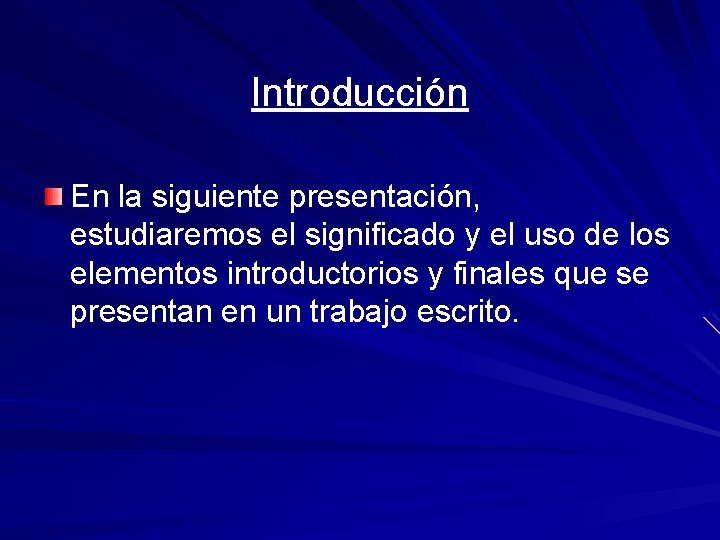 Introducción

En la siguiente presentación, estudiaremos el significado y el uso de los elementos introductorios y finales que se presentan en un trabajo escrito.